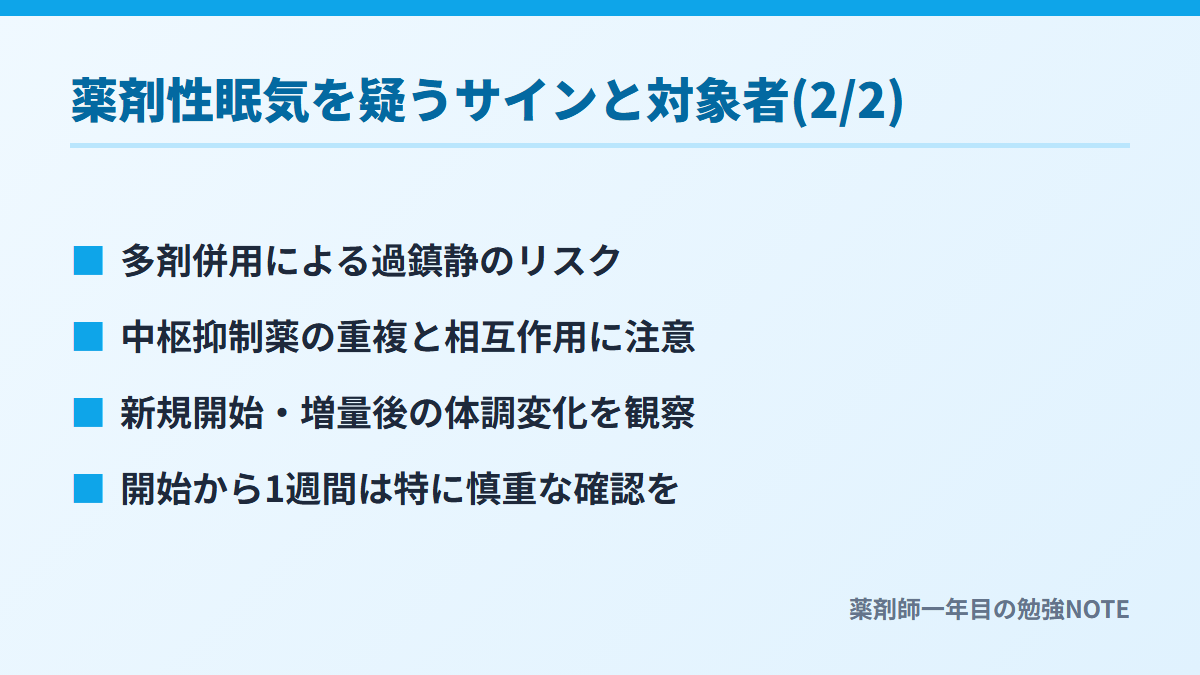 薬剤性眠気を疑うサインと対象者(2/2)

■ 多剤併用による過鎮静のリスク

■ 中枢抑制薬の重複と相互作用に注意

■ 新規開始・増量後の体調変化を観察

■ 開始から1週間は特に慎重な確認を

薬剤師一年目の勉強NOTE